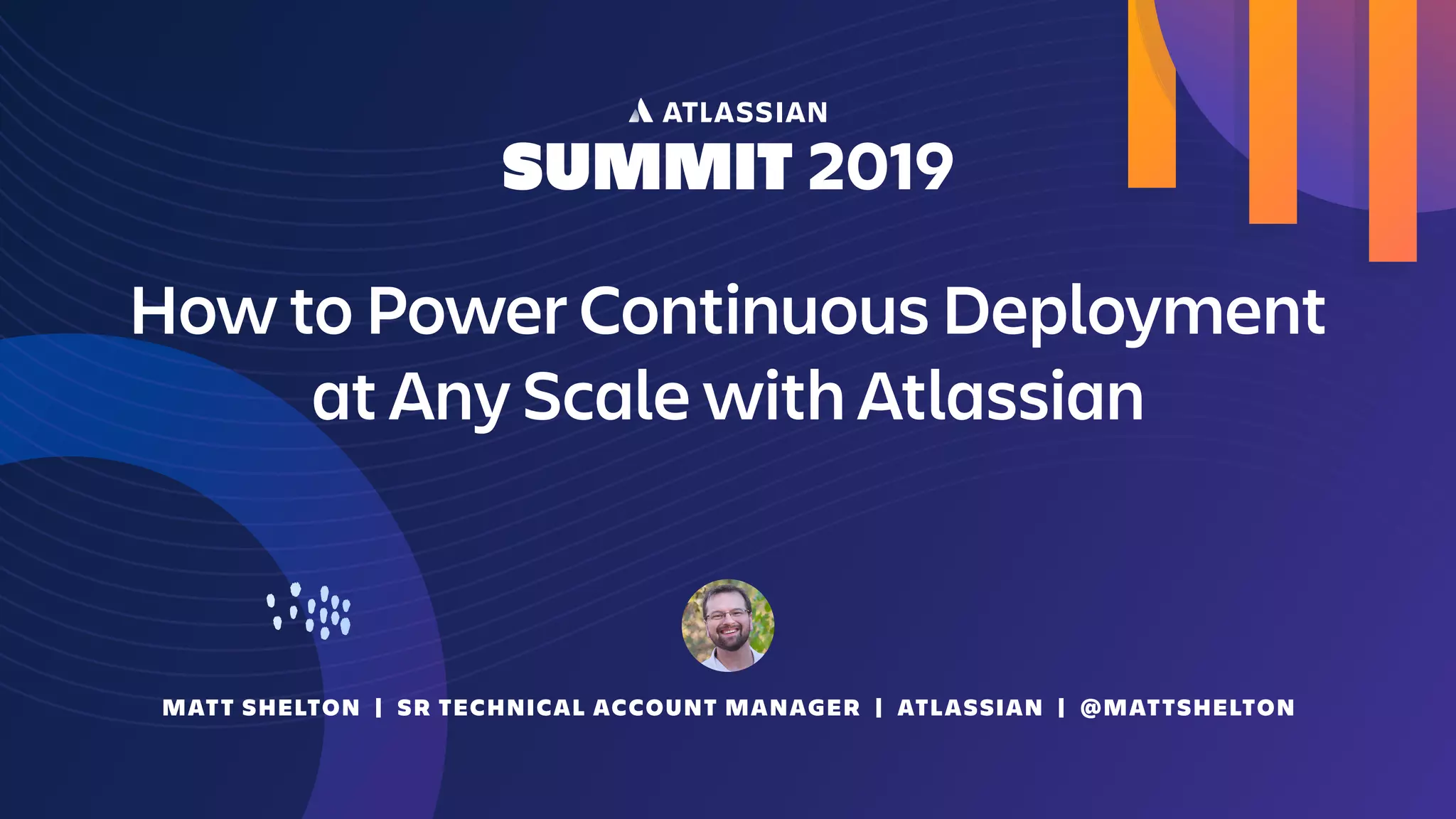 ATLASSIAN
SUMMIT 2019

How to Power Continuous Deployment at Any Scale with Atlassian

MATT SHELTON | SR TECHNICAL ACCOUNT MANAGER | ATLASSIAN | @MATTSHELTON